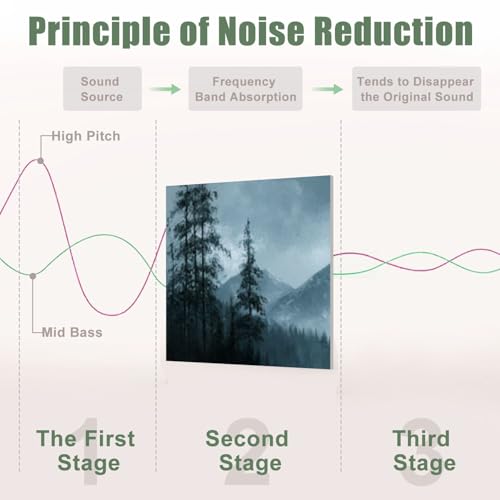 Principle of Noise Reduction

Sound Source

Frequency Band Absorption

Tends to Disappear the Original Sound

High Pitch

Mid Bass

1
The First Stage

2
Second Stage

3
Third Stage